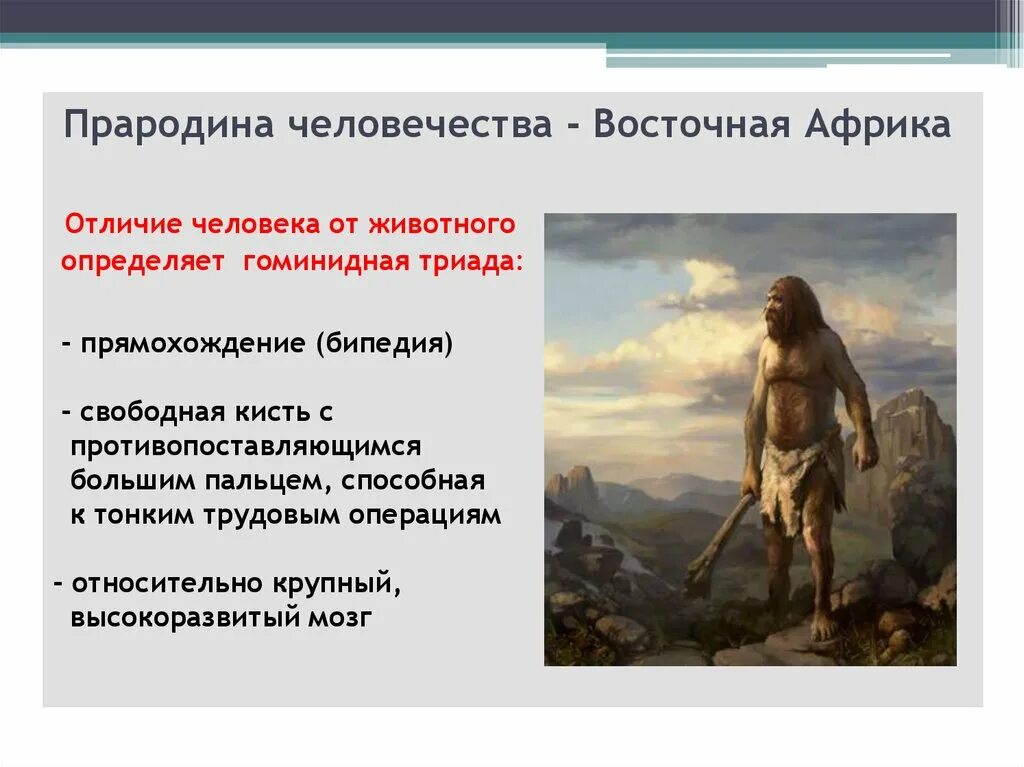 Прародина человечества - Восточная Африка

Отличие человека от животного определяет гоминидная триада:

- прямохождение (бипедия)

- свободная кисть с противопоставляющимся большим пальцем, способная к тонким трудовым операциям

- относительно крупный, высокоразвитый мозг